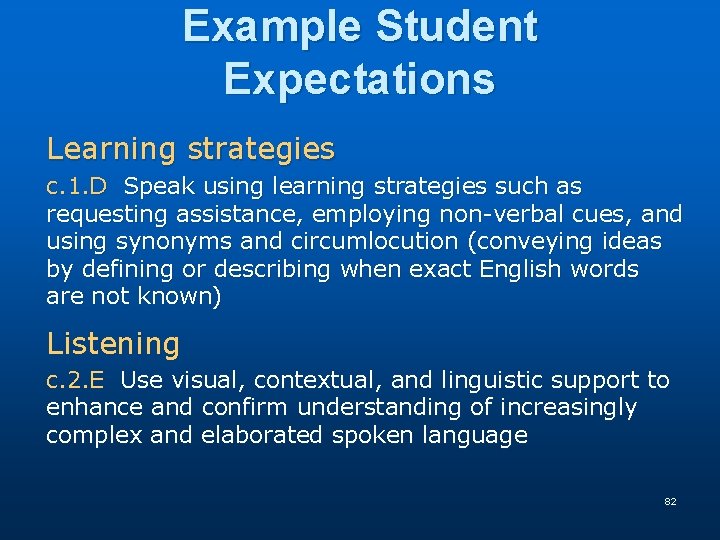 Example Student Expectations

Learning strategies

c.1.D Speak using learning strategies such as requesting assistance, employing non-verbal cues, and using synonyms and circumlocution (conveying ideas by defining or describing when exact English words are not known)

Listening

c.2.E Use visual, contextual, and linguistic support to enhance and confirm understanding of increasingly complex and elaborated spoken language

82